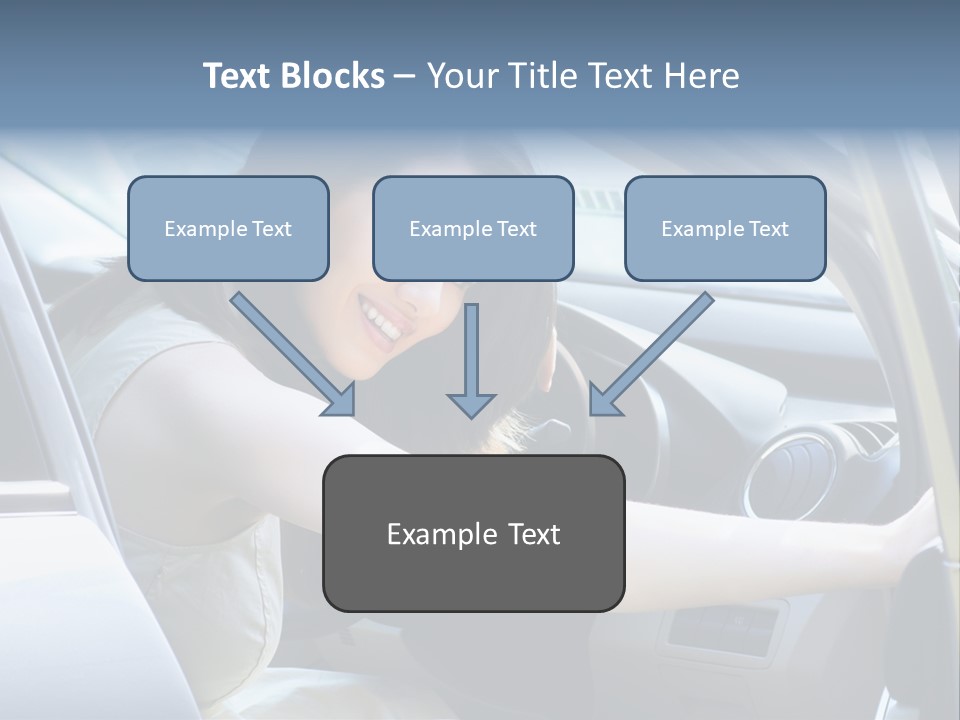 Text Blocks – Your Title Text Here

Example Text

Example Text

Example Text

Example Text